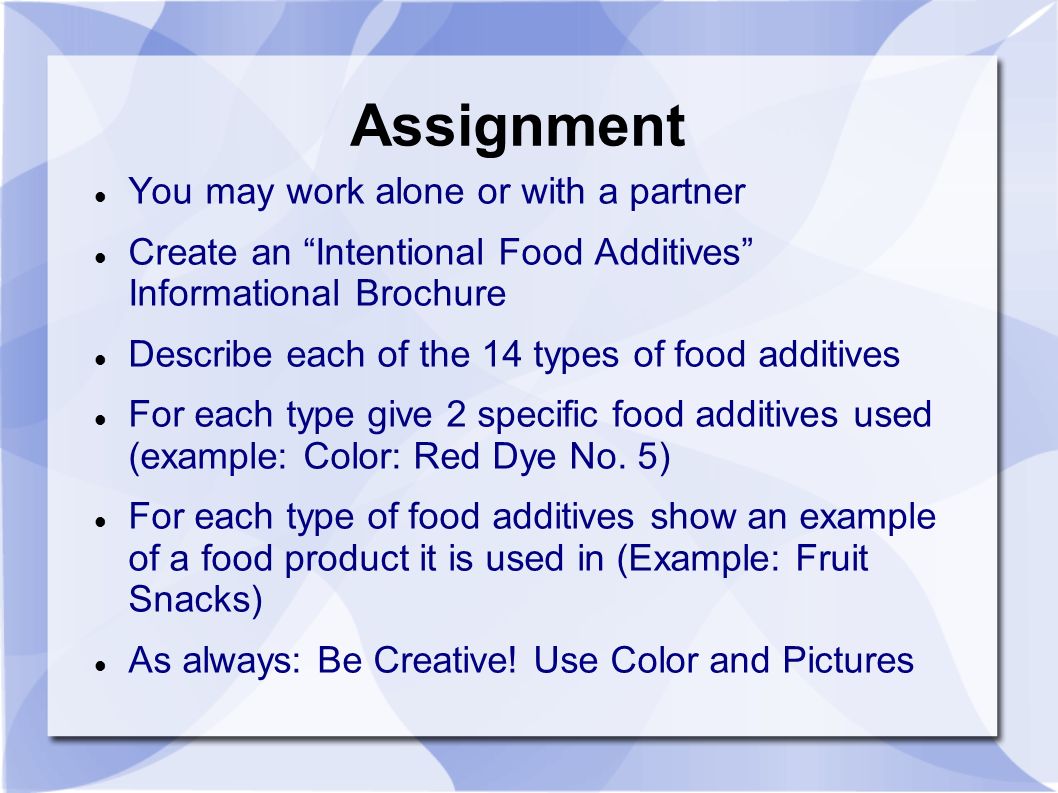 Assignment

- You may work alone or with a partner
- Create an “Intentional Food Additives” Informational Brochure
- Describe each of the 14 types of food additives
- For each type give 2 specific food additives used (example: Color: Red Dye No. 5)
- For each type of food additives show an example of a food product it is used in (Example: Fruit Snacks)
- As always: Be Creative! Use Color and Pictures